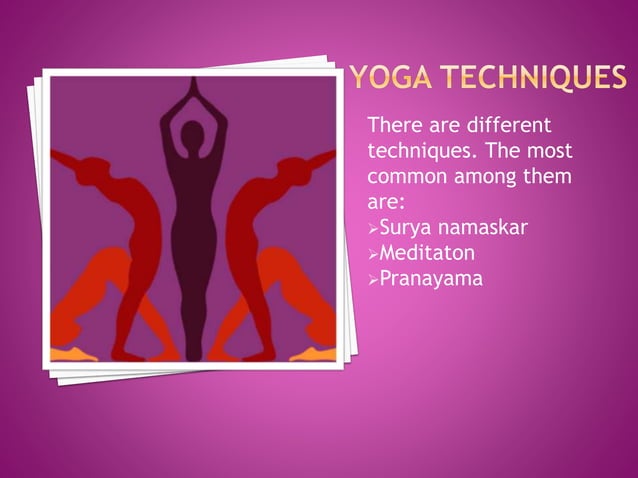 YOGA TECHNIQUES

There are different techniques. The most common among them are:
➢Surya namaskar
➢Meditaton
➢Pranayama